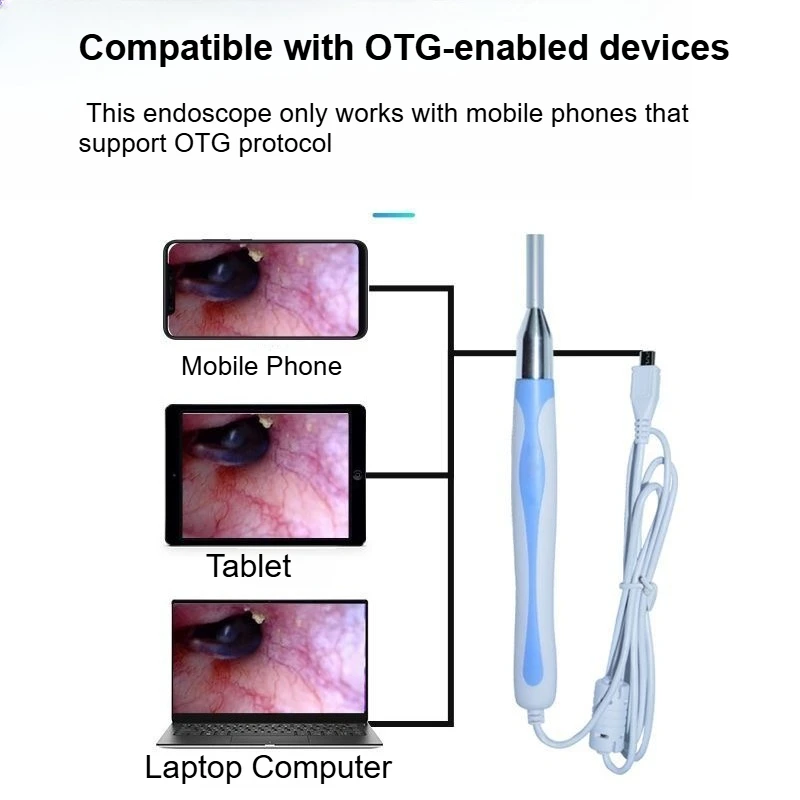 Compatible with OTG-enabled devices

This endoscope only works with mobile phones that support OTG protocol

Mobile Phone

Tablet

Laptop Computer